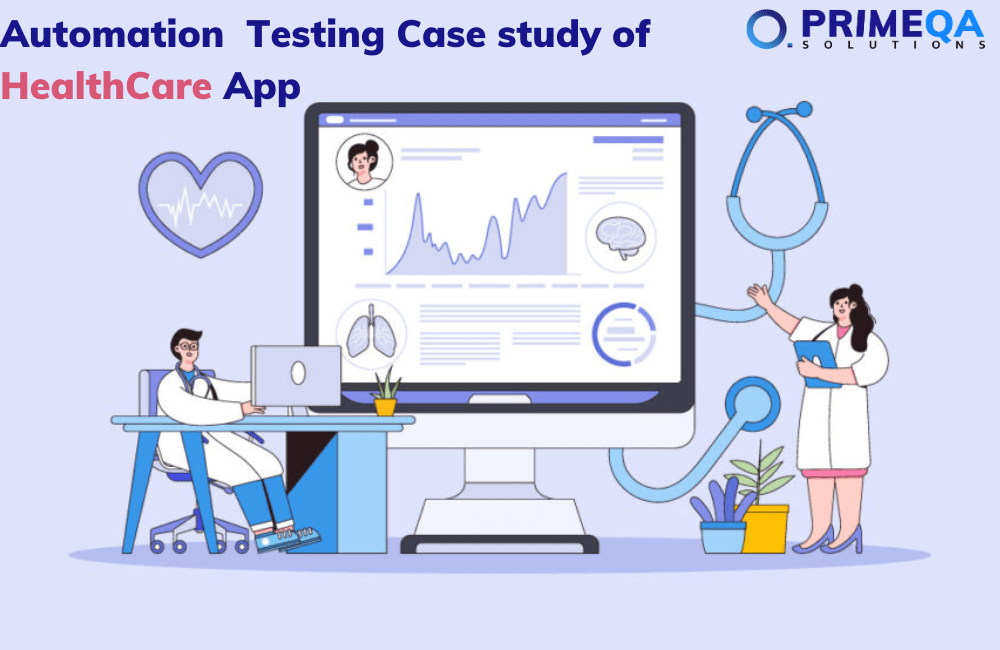 Automation Testing Case study of HealthCare App

PRIMEQA
SOLUTIONS